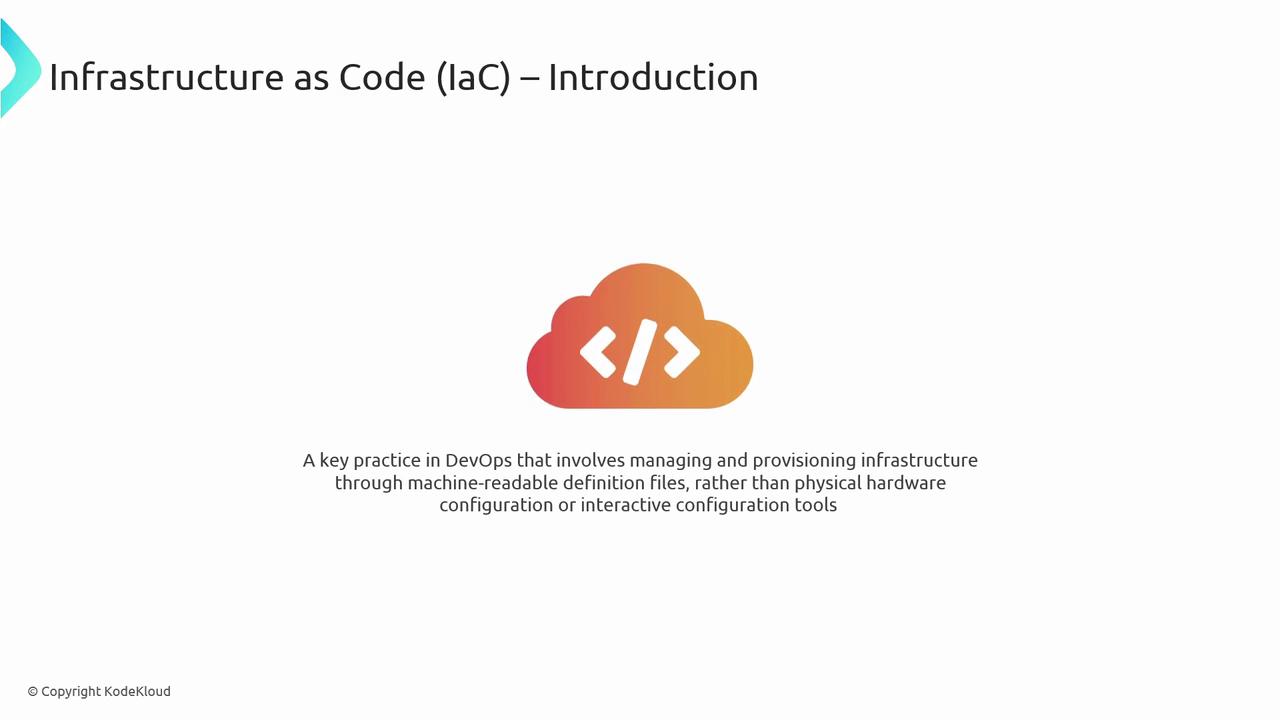 Infrastructure as Code (IaC) – Introduction

</>

A key practice in DevOps that involves managing and provisioning infrastructure through machine-readable definition files, rather than physical hardware configuration or interactive configuration tools

© Copyright KodeKloud